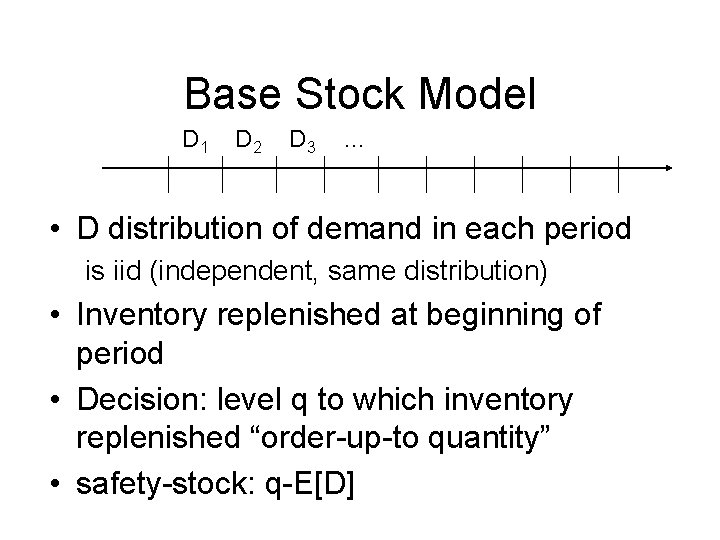 Base Stock Model

$D_1$ $D_2$ $D_3$ ...

• D distribution of demand in each period
is iid (independent, same distribution)

• Inventory replenished at beginning of period

• Decision: level q to which inventory replenished “order-up-to quantity”

• safety-stock: q-E[D]